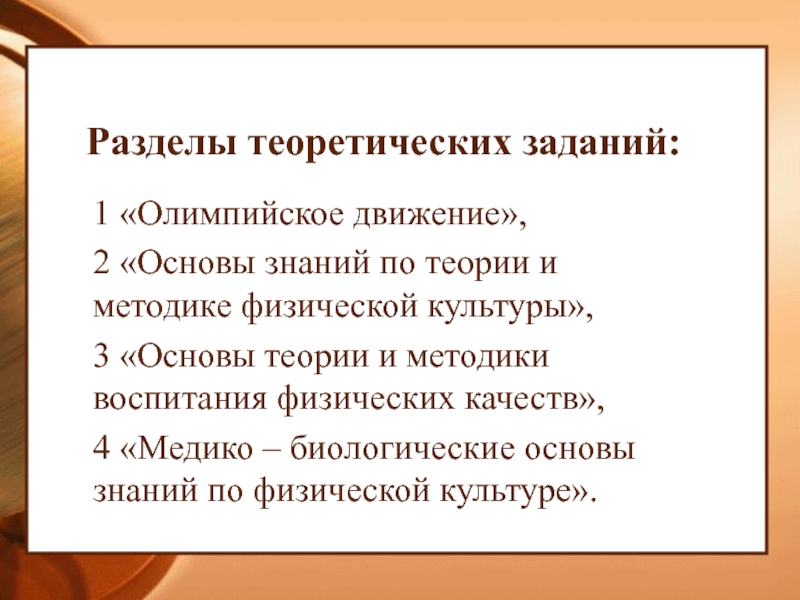 Разделы теоретических заданий:

1 «Олимпийское движение»,

2 «Основы знаний по теории и методике физической культуры»,

3 «Основы теории и методики воспитания физических качеств»,

4 «Медико – биологические основы знаний по физической культуре».